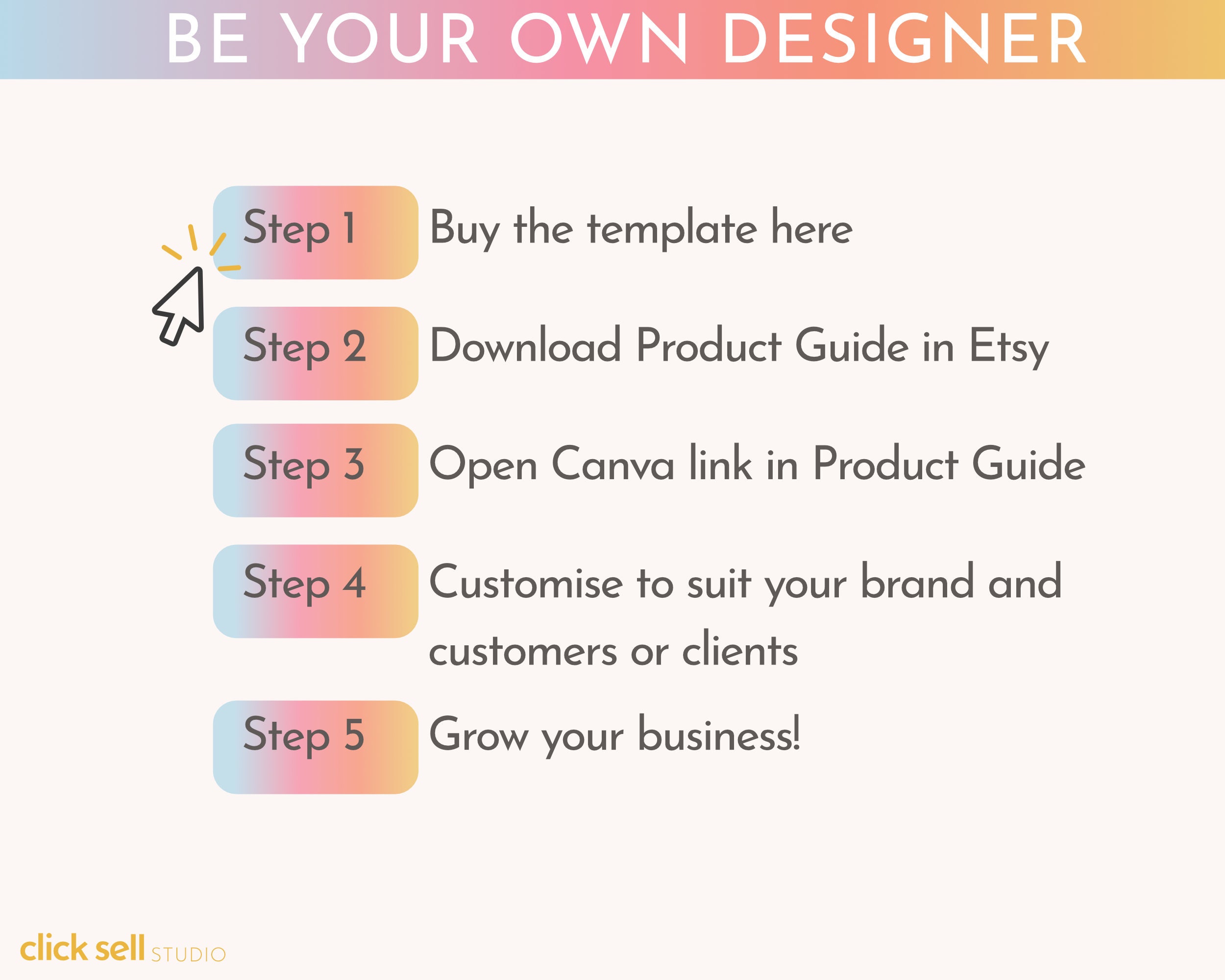 BE YOUR OWN DESIGNER

Step 1 Buy the template here

Step 2 Download Product Guide in Etsy

Step 3 Open Canva link in Product Guide

Step 4 Customise to suit your brand and customers or clients

Step 5 Grow your business!

click sell STUDIO